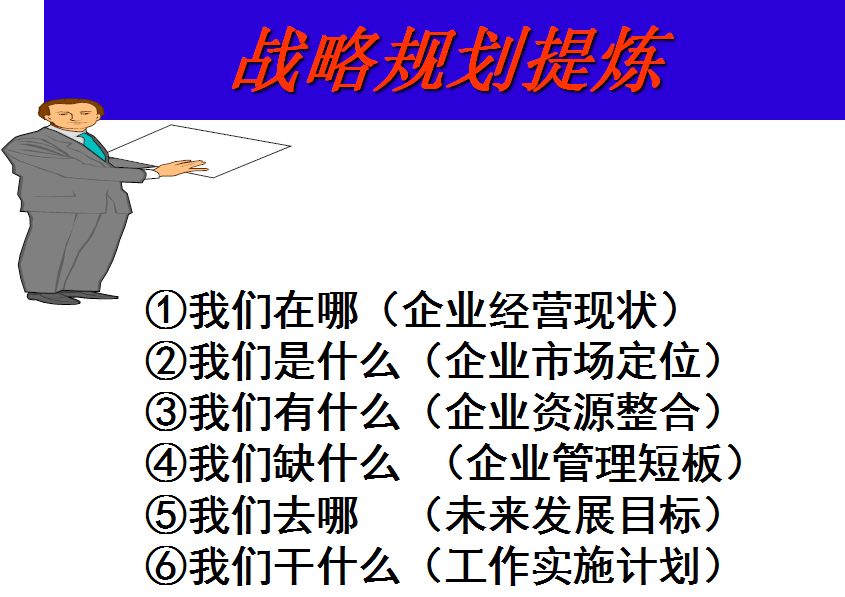 战略规划提炼

①我们在哪（企业经营现状）
②我们是什么（企业市场定位）
③我们有什么（企业资源整合）
④我们缺什么 （企业管理短板）
⑤我们去哪 （未来发展目标）
⑥我们干什么（工作实施计划）